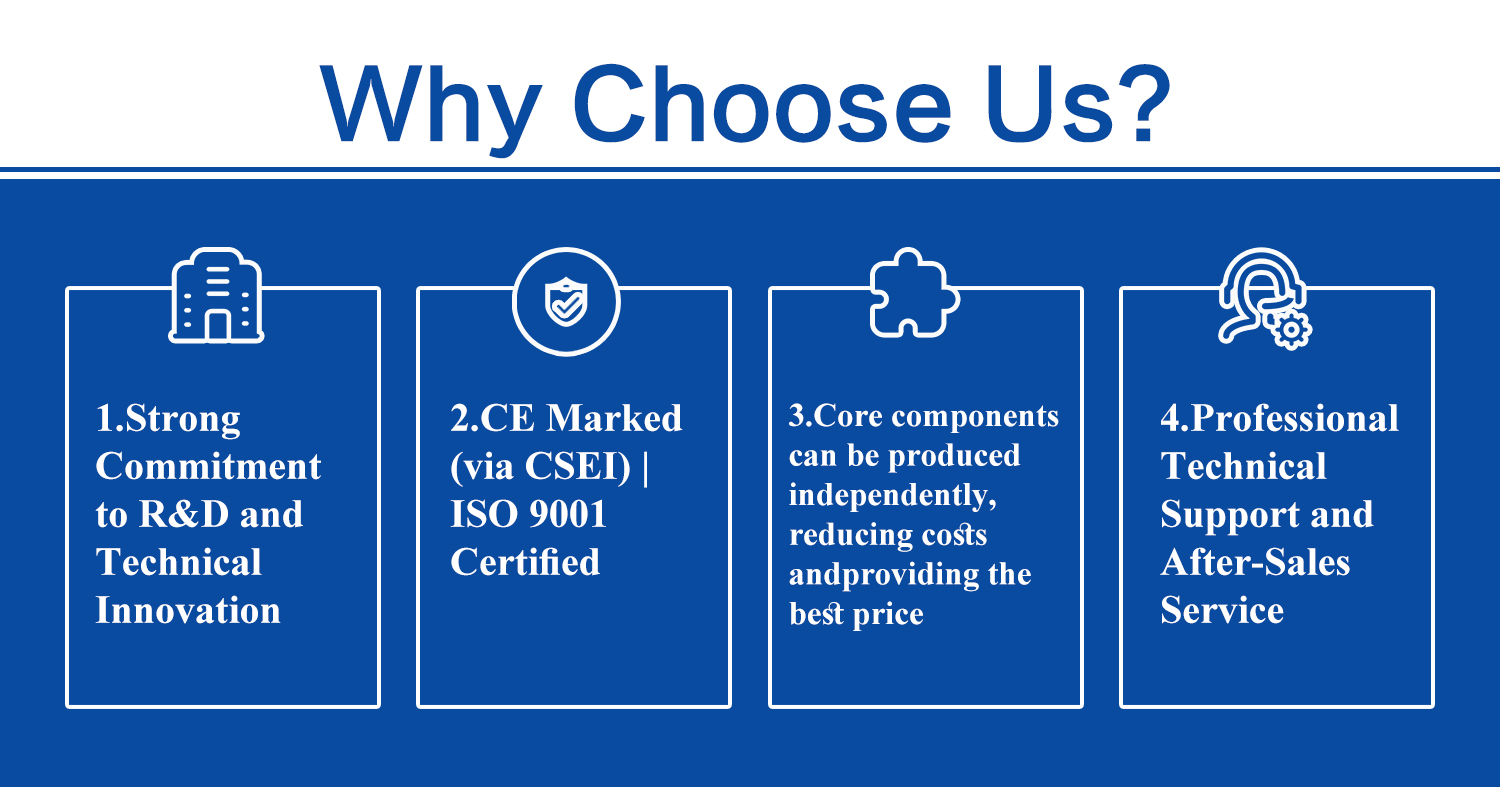 Why Choose Us?

1.Strong Commitment to R&D and Technical Innovation

2.CE Marked (via CSEI) | ISO 9001 Certified

3.Core components can be produced independently, reducing costs andproviding the best price

4.Professional Technical Support and After-Sales Service